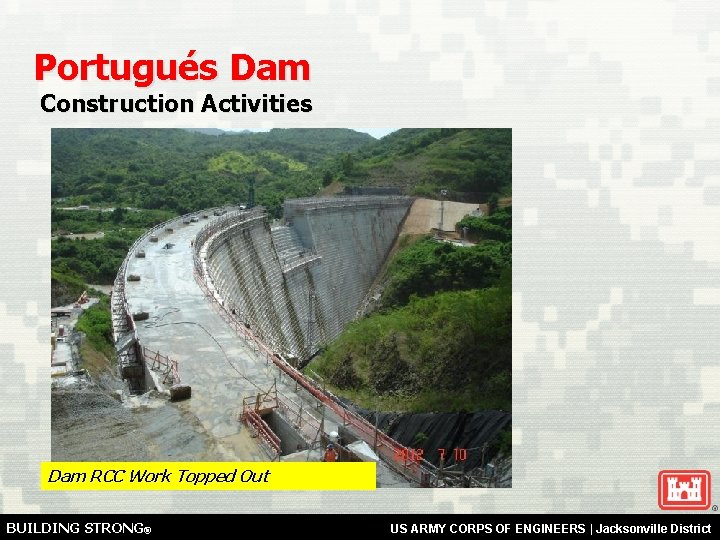 Portugués Dam
Construction Activities

2012 7 10

Dam RCC Work Topped Out

BUILDING STRONG®

US ARMY CORPS OF ENGINEERS | Jacksonville District